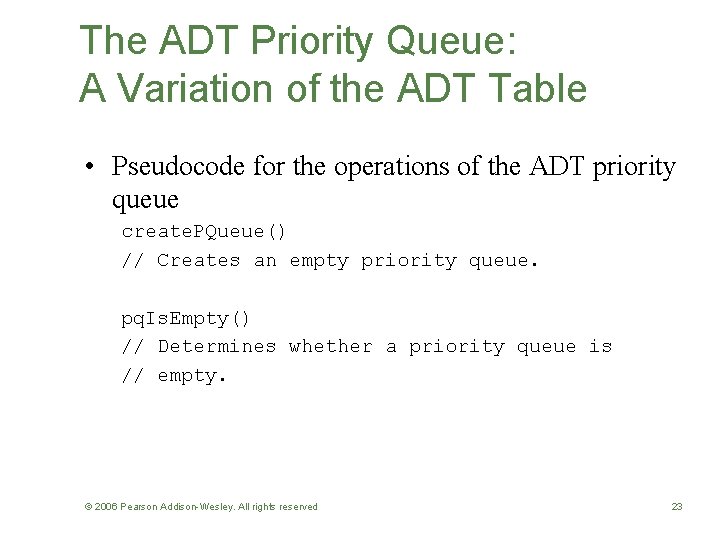 The ADT Priority Queue:
A Variation of the ADT Table

• Pseudocode for the operations of the ADT priority queue

createPQueue()
// Creates an empty priority queue.

pqIsEmpty()
// Determines whether a priority queue is
// empty.

© 2006 Pearson Addison-Wesley. All rights reserved

23